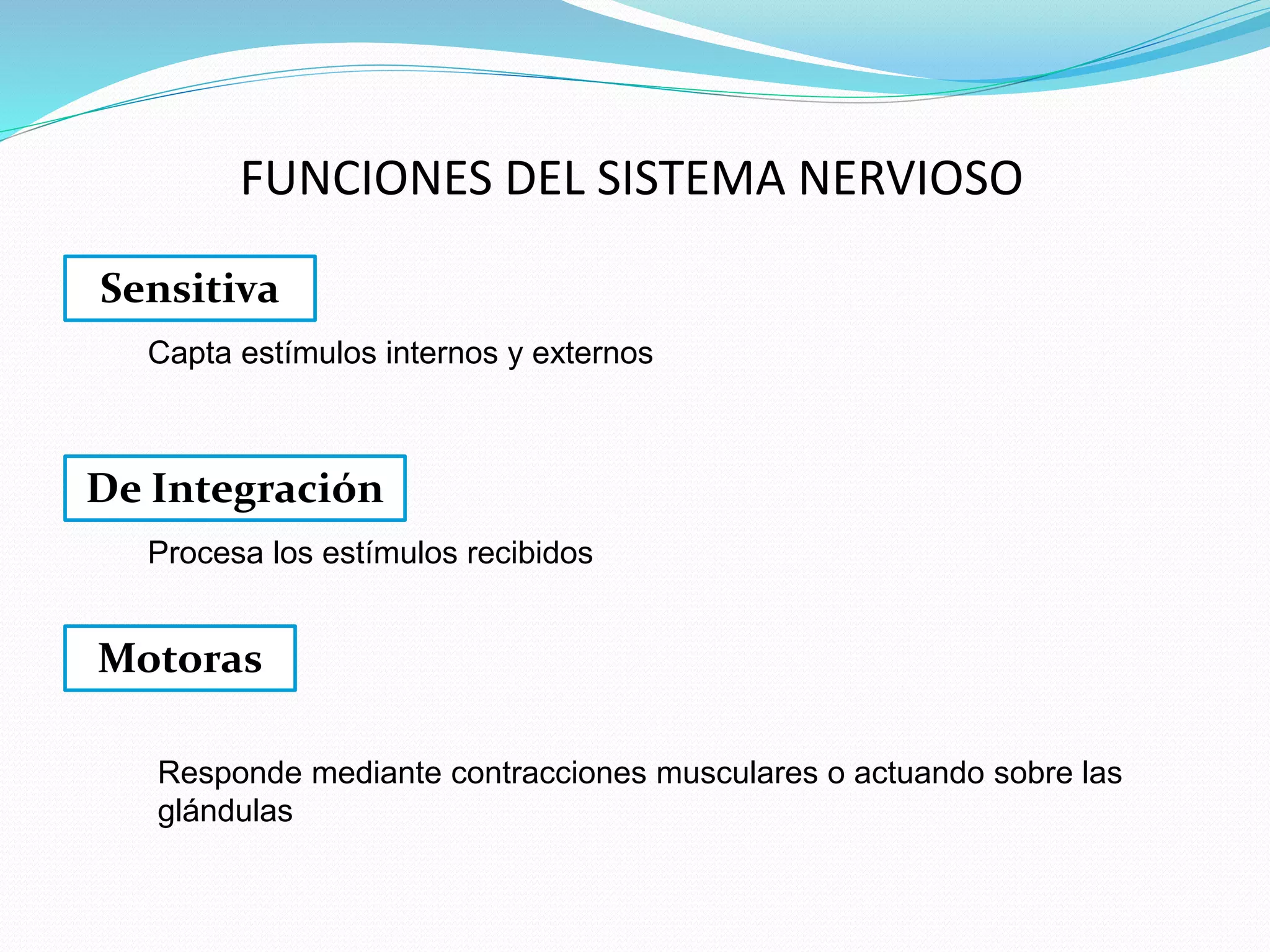 FUNCIONES DEL SISTEMA NERVIOSO

Sensitiva

Capta estímulos internos y externos

De Integración

Procesa los estímulos recibidos

Motoras

Responde mediante contracciones musculares o actuando sobre las glándulas